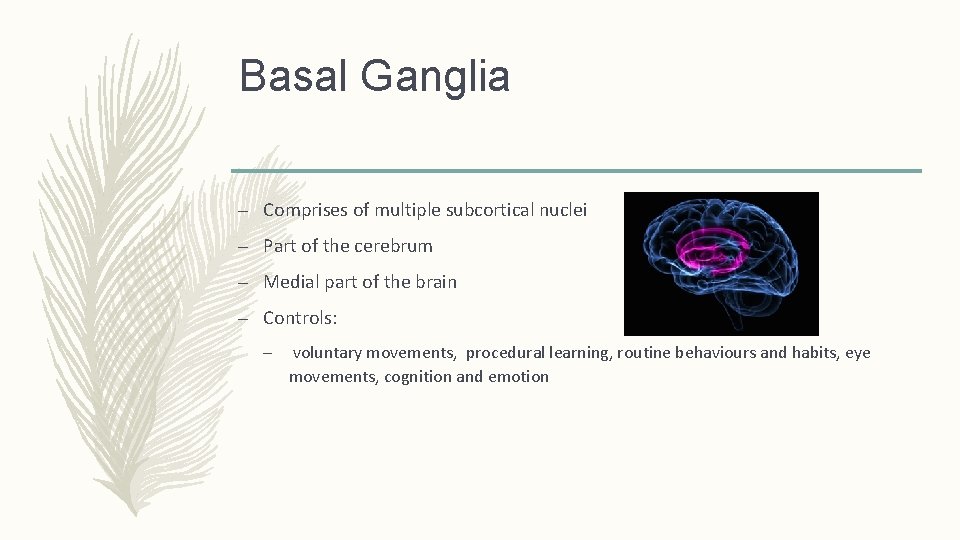 Basal Ganglia

– Comprises of multiple subcortical nuclei

– Part of the cerebrum

– Medial part of the brain

– Controls:

– voluntary movements, procedural learning, routine behaviours and habits, eye movements, cognition and emotion